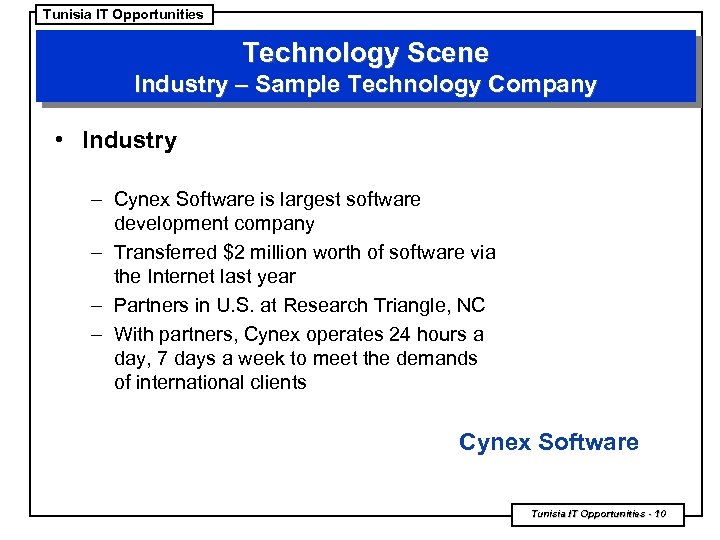 Tunisia IT Opportunities

Technology Scene
Industry – Sample Technology Company

• Industry

– Cynex Software is largest software development company

– Transferred \$2 million worth of software via the Internet last year

– Partners in U.S. at Research Triangle, NC

– With partners, Cynex operates 24 hours a day, 7 days a week to meet the demands of international clients

Cynex Software

Tunisia IT Opportunities - 10